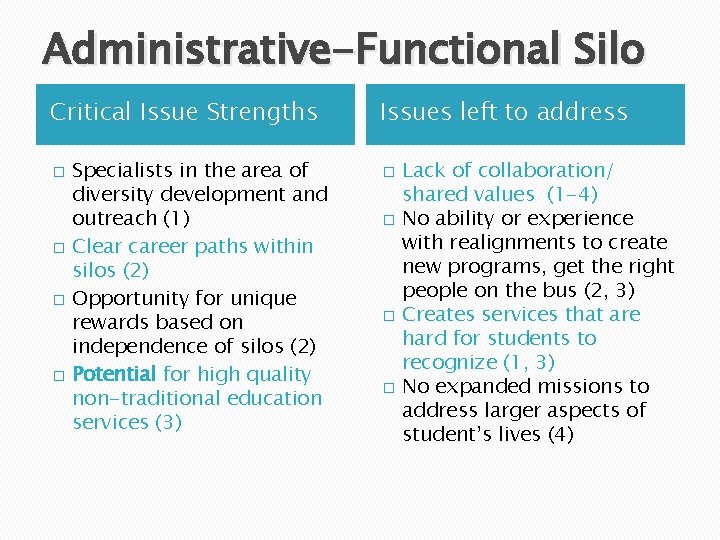 Administrative-Functional Silo

Critical Issue Strengths

□ Specialists in the area of diversity development and outreach (1)
□ Clear career paths within silos (2)
□ Opportunity for unique rewards based on independence of silos (2)
□ Potential for high quality non-traditional education services (3)

Issues left to address

□ Lack of collaboration/ shared values (1-4)
□ No ability or experience with realignments to create new programs, get the right people on the bus (2, 3)
□ Creates services that are hard for students to recognize (1, 3)
□ No expanded missions to address larger aspects of student's lives (4)